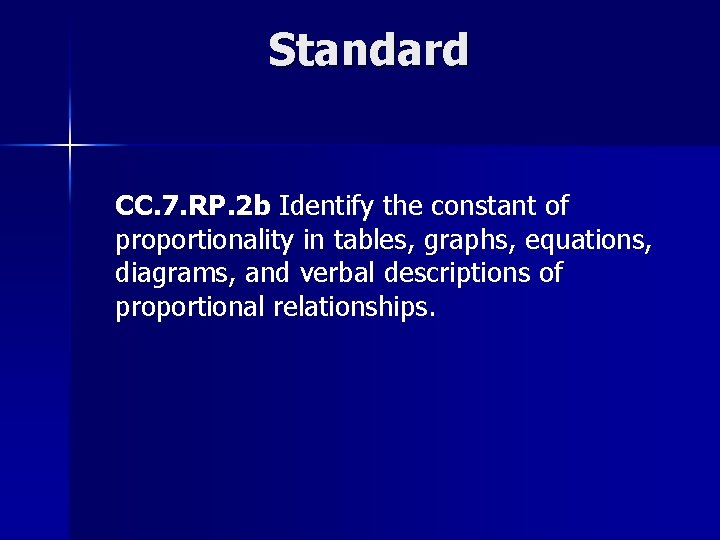 Standard

CC.7.RP.2b Identify the constant of proportionality in tables, graphs, equations, diagrams, and verbal descriptions of proportional relationships.